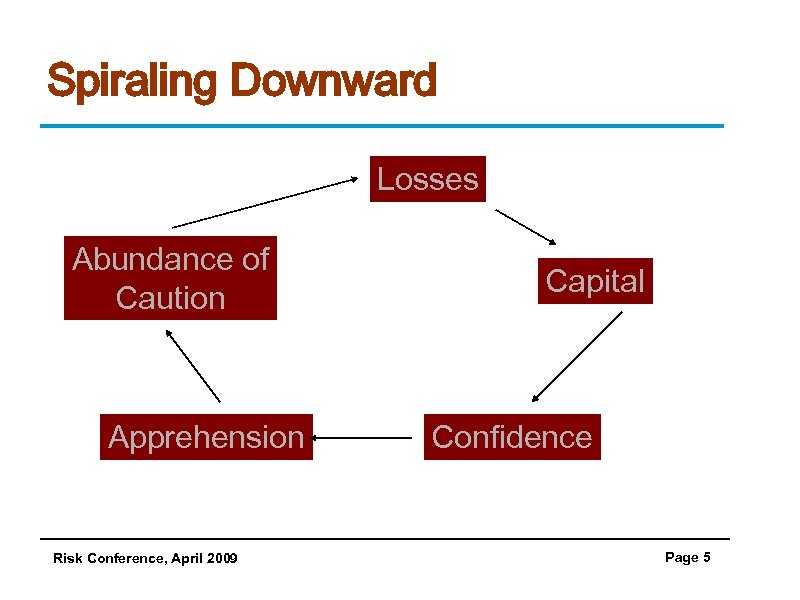 Spiraling Downward

Losses

Capital

Confidence

Apprehension

Abundance of Caution

Risk Conference, April 2009

Page 5